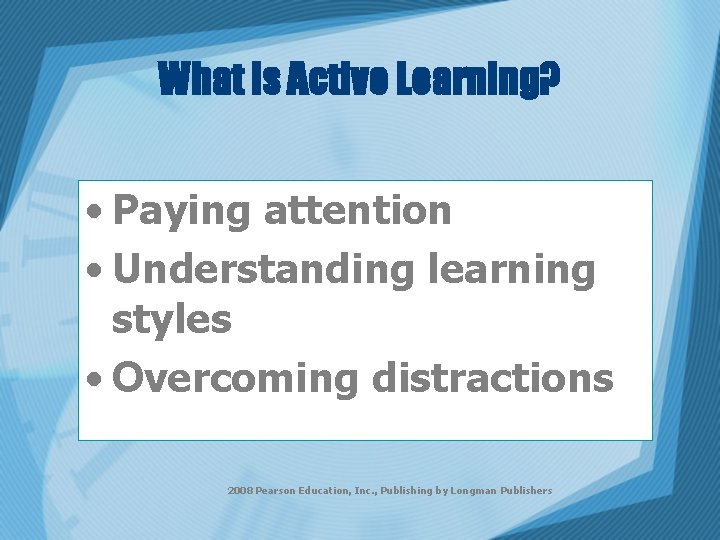 What Is Active Learning?

• Paying attention
• Understanding learning styles
• Overcoming distractions

2008 Pearson Education, Inc., Publishing by Longman Publishers